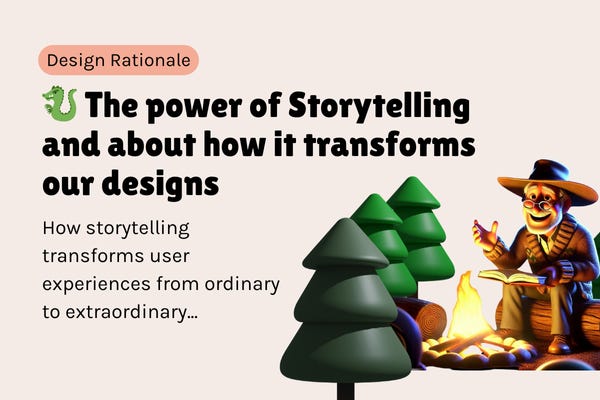 Design Rationale

🐉 The power of Storytelling and about how it transforms our designs

How storytelling transforms user experiences from ordinary to extraordinary...